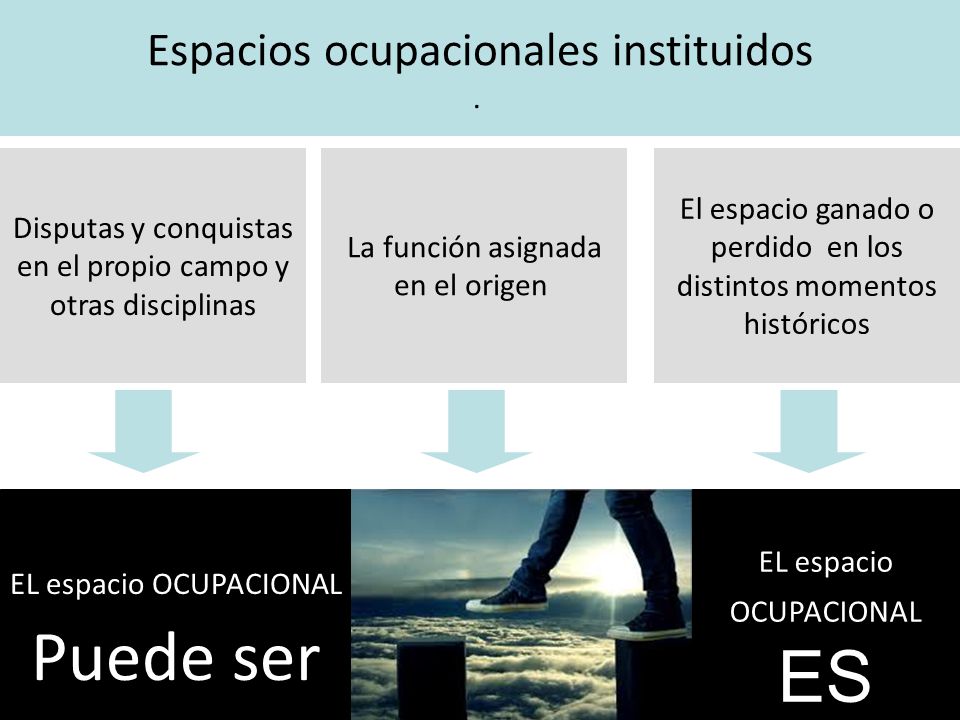 Espacios ocupacionales instituidos
.

Disputas y conquistas en el propio campo y otras disciplinas

La función asignada en el origen

El espacio ganado o perdido en los distintos momentos históricos

EL espacio OCUPACIONAL
Puede ser

EL espacio
OCUPACIONAL
ES